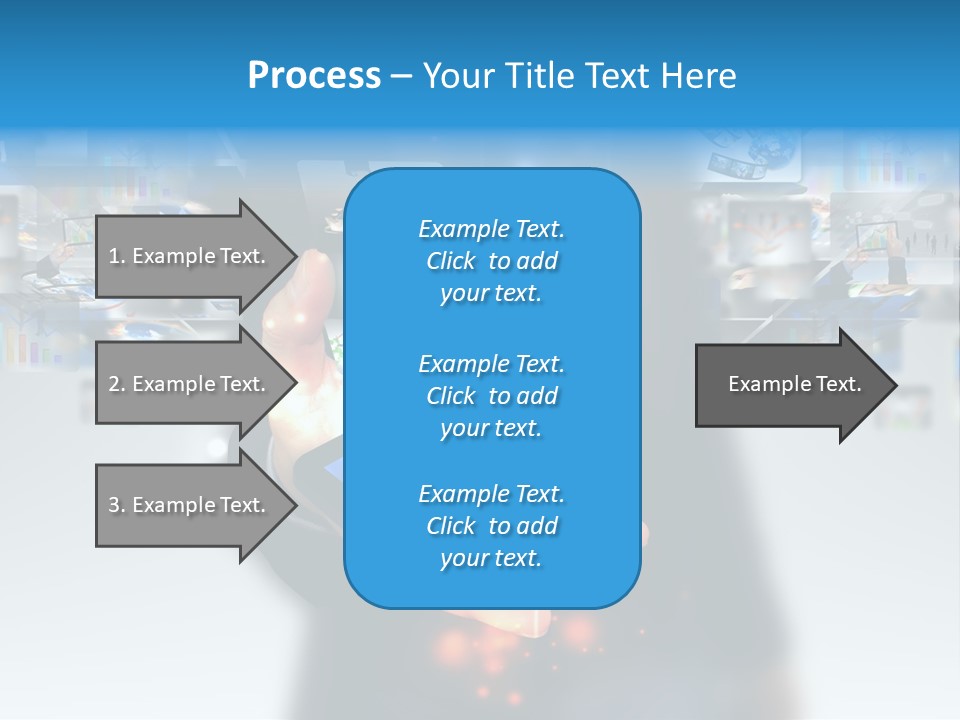 Process – Your Title Text Here

1. Example Text.

2. Example Text.

3. Example Text.

Example Text. Click to add your text.

Example Text. Click to add your text.

Example Text. Click to add your text.

Example Text.